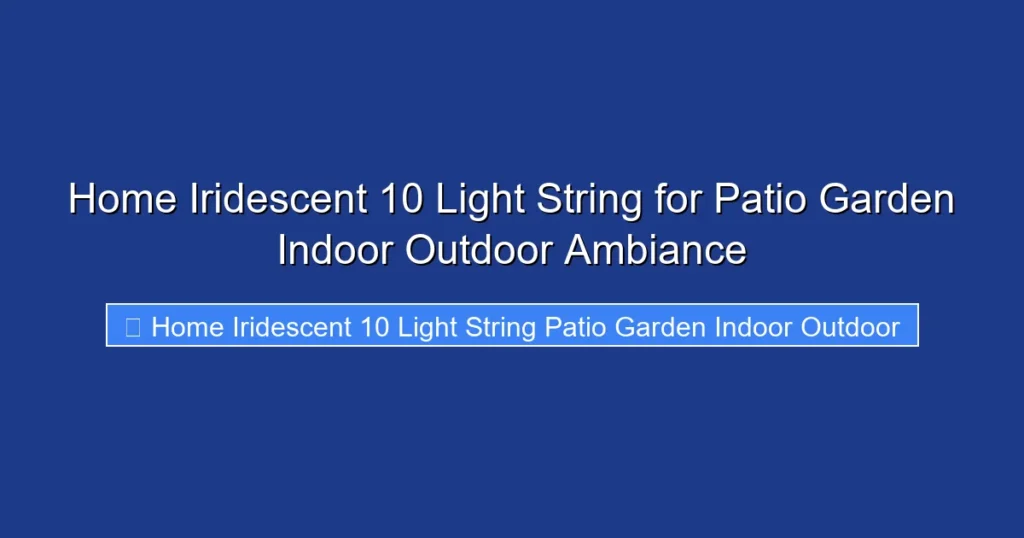 Home Iridescent 10 Light String for Patio Garden Indoor Outdoor Ambiance

Home Iridescent 10 Light String Patio Garden Indoor Outdoor